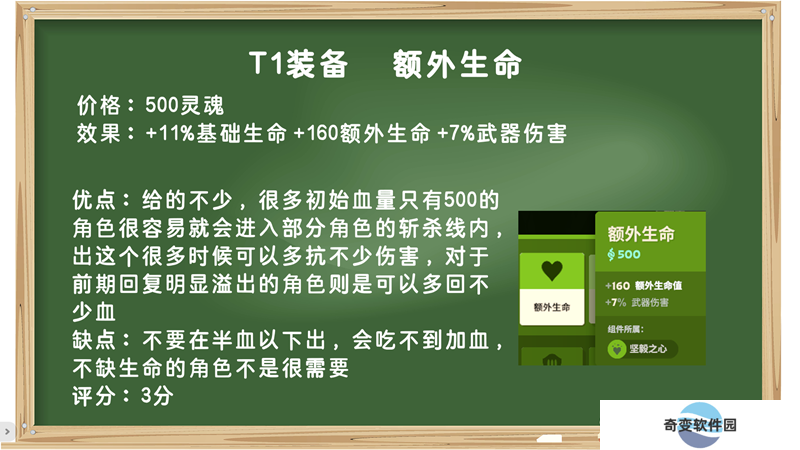 T1装备　额外生命

价格：500灵魂
效果：+11%基础生命 +160额外生命 +7%武器伤害

优点：给的不少，很多初始血量只有500的角色很容易就会进入部分角色的斩杀线内，出这个很多时候可以多抗不少伤害，对于前期回复明显溢出的角色则是可以多回不少血
缺点：不要在半血以下出，会吃不到加血，不缺生命的角色不是很需要
评分：3分

额外生命
额外生命
500
+160 额外生命值
+7% 武器伤害
组件所属：
坚毅之心

奇变软件园